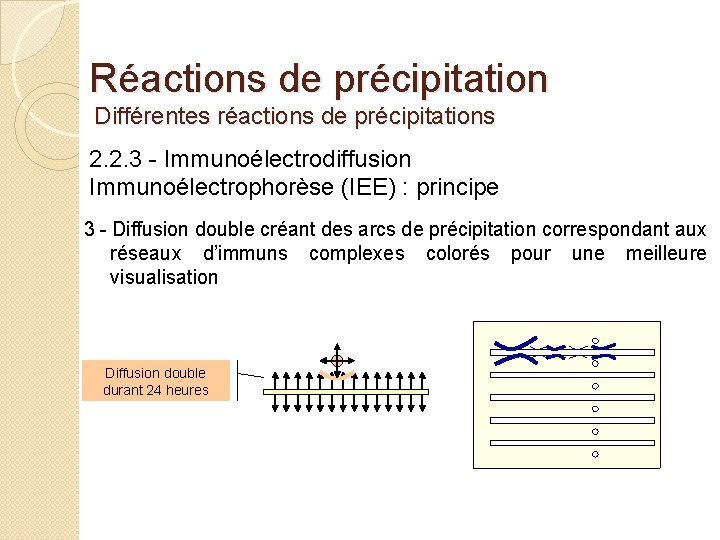 Réactions de précipitation
Différentes réactions de précipitations

2.2.3 - Immunoélectrodiffusion
Immunoélectrophorèse (IEE) : principe

3 - Diffusion double créant des arcs de précipitation correspondant aux réseaux d'immuns complexes colorés pour une meilleure visualisation

Diffusion double durant 24 heures